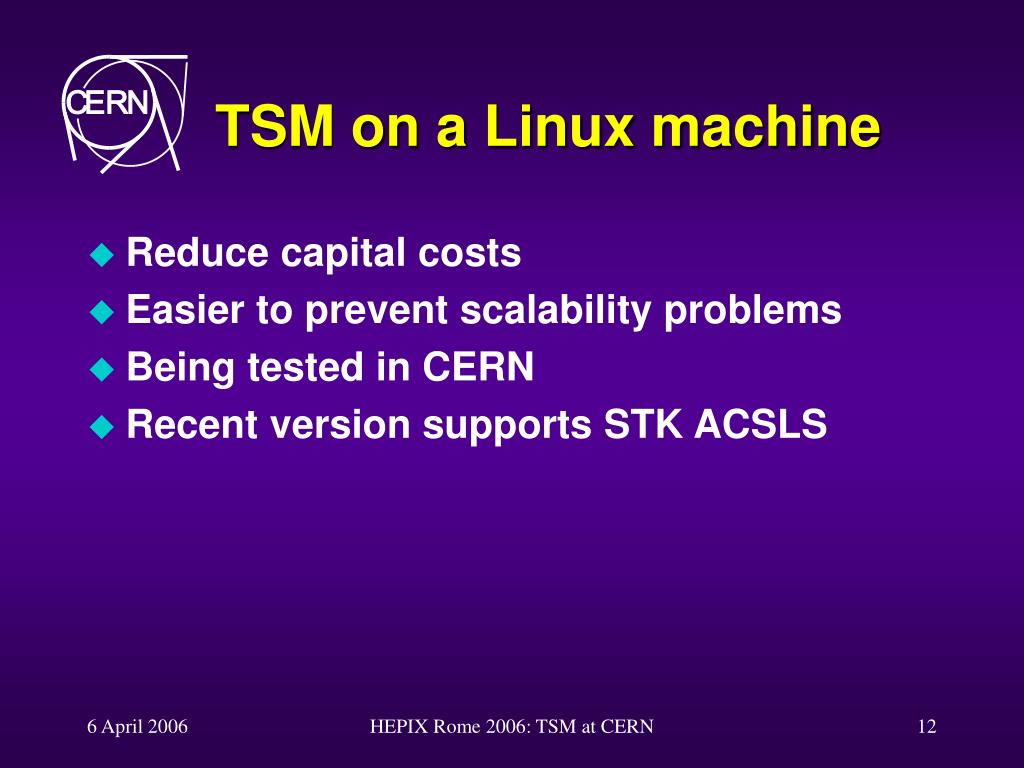 CERN

TSM on a Linux machine

Reduce capital costs
Easier to prevent scalability problems
Being tested in CERN
Recent version supports STK ACSLS

6 April 2006

HEPIX Rome 2006: TSM at CERN

12